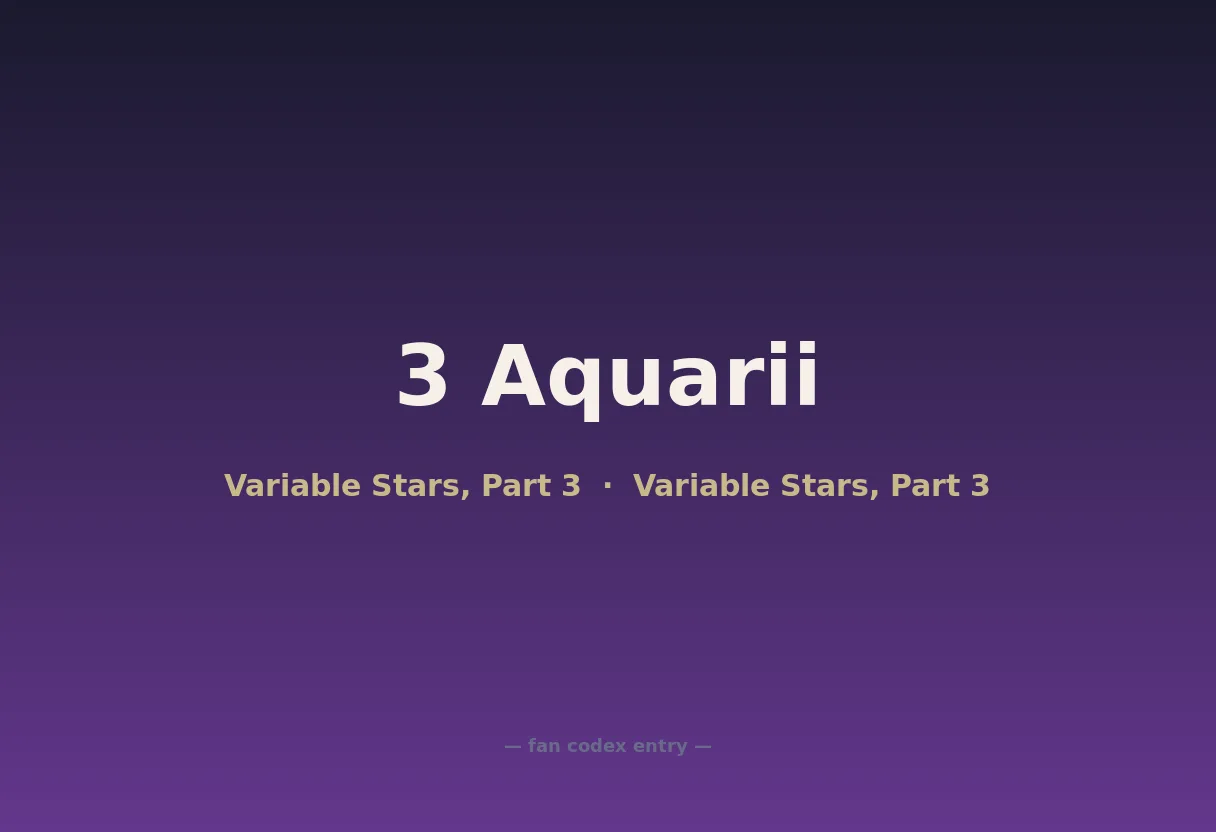 3 Aquarii

Variable Stars, Part 3 · Variable Stars, Part 3

— fan codex entry —